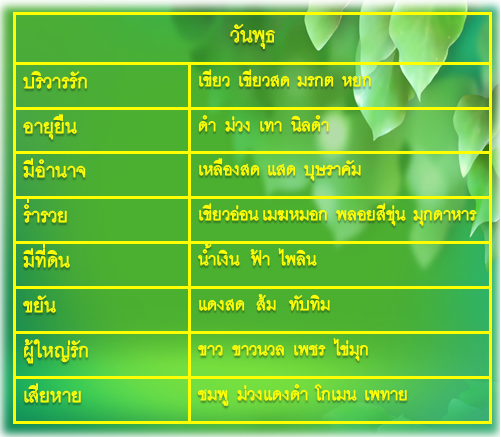 | วันพุธ | |
|---|---|
| บริวารรัก | เขียว เขียวสด มรกต หยก |
| อายุยืน | ดำ ม่วง เทา นิลดำ |
| มีอำนาจ | เหลืองสด แสด บุษราคัม |
| ร่ำรวย | เขียวอ่อน เมฆหมอก พลอยสีขุ่น มุกดาหาร |
| มีที่ดิน | น้ำเงิน ฟ้า ไพลิน |
| ขยัน | แดงสด ส้ม ทับทิม |
| ผู้ใหญ่รัก | ขาว ขาวนวล เพชร ไข่มุก |
| เสียหาย | ชมพู ม่วงแดงดำ โกเมน เพทาย |